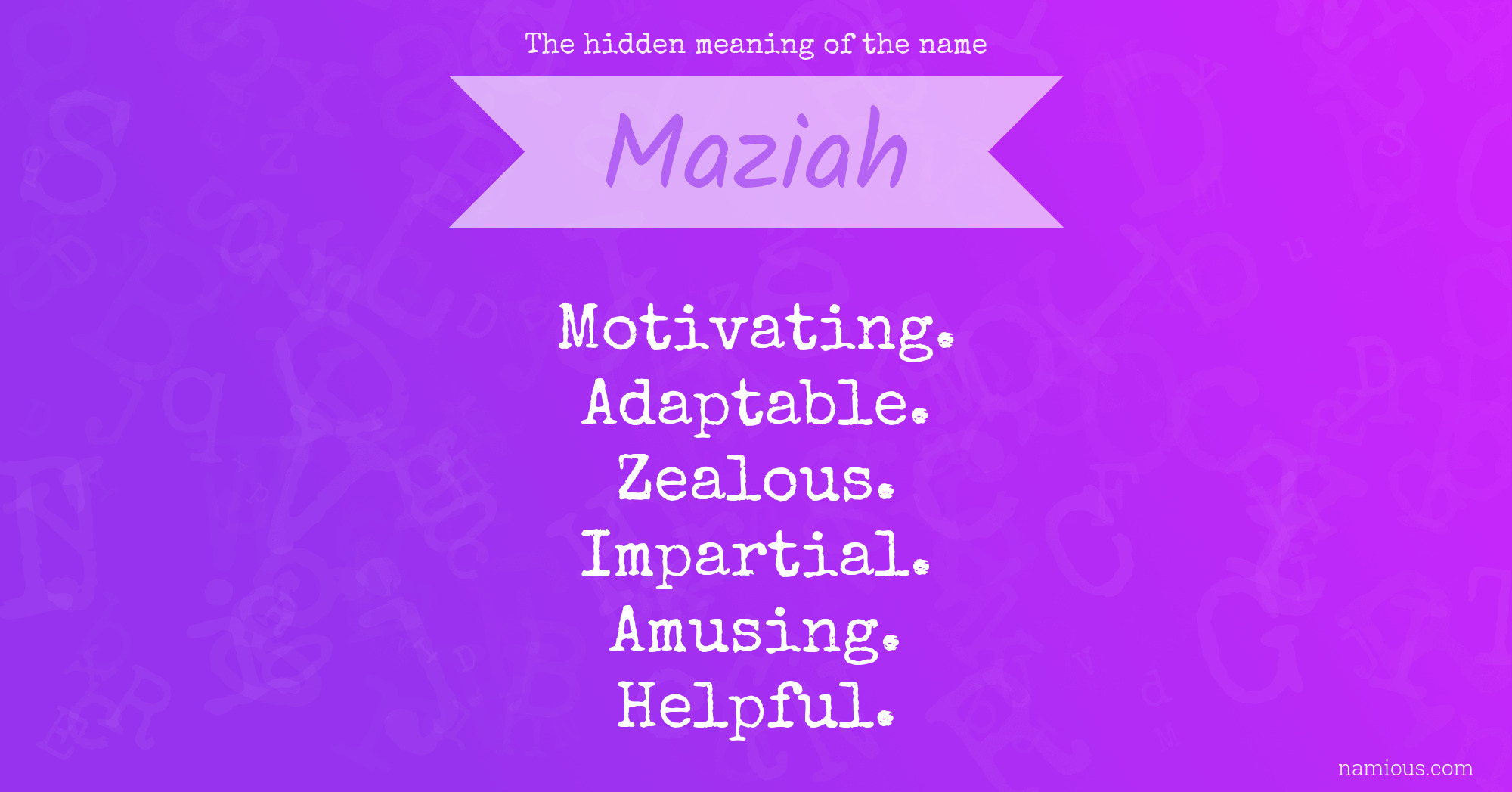 The hidden meaning of the name

Maziah

Motivating.
Adaptable.
Zealous.
Impartial.
Amusing.
Helpful.

namious.com